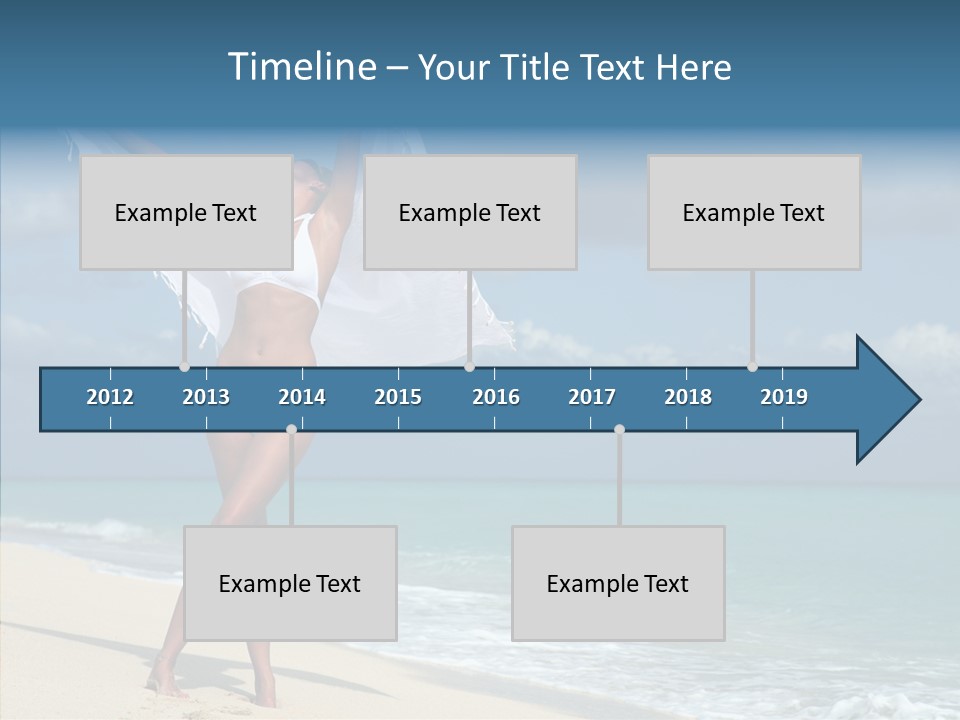 Timeline – Your Title Text Here

Example Text

Example Text

Example Text

2012 2013 2014 2015 2016 2017 2018 2019

Example Text

Example Text